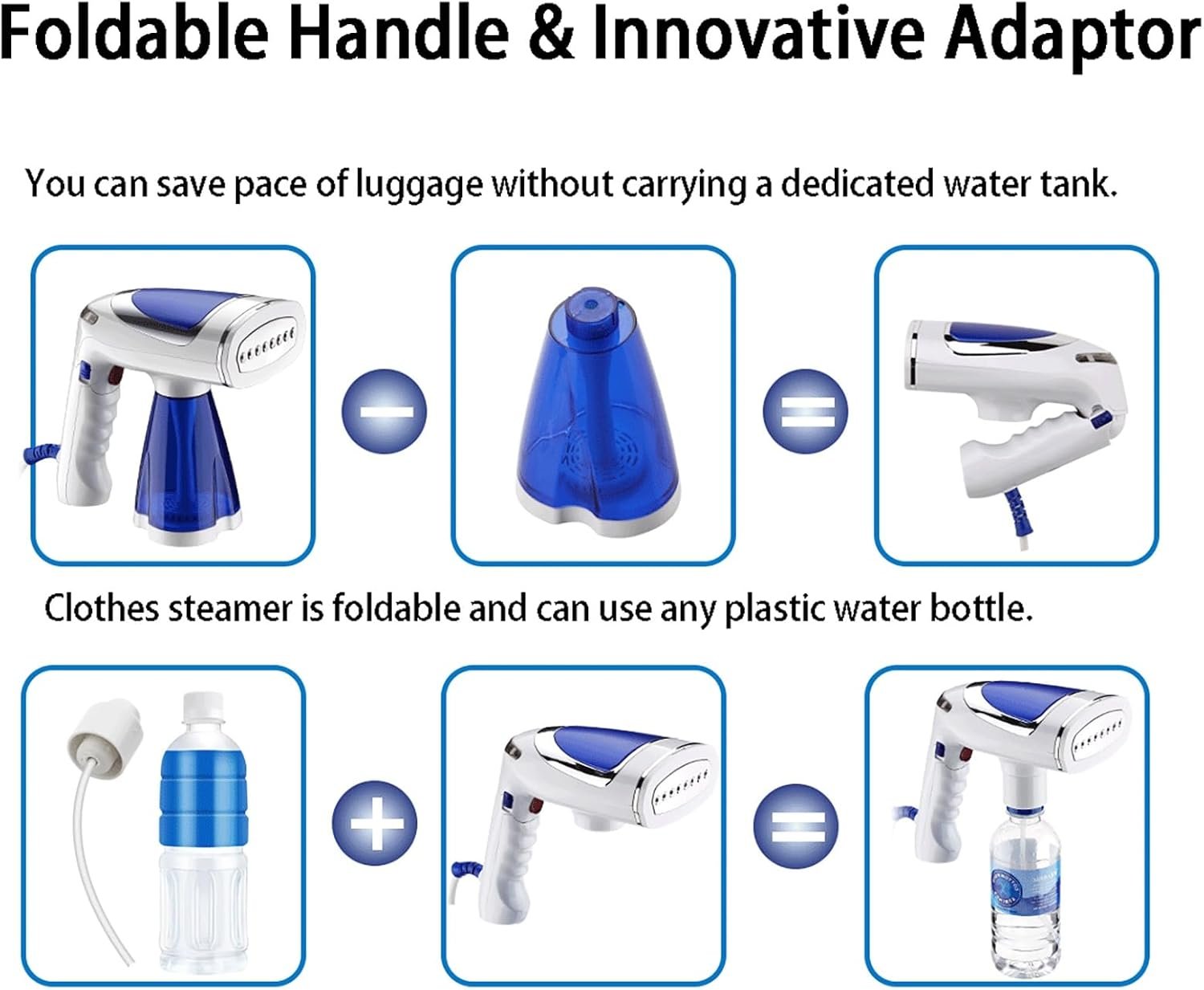 Foldable Handle & Innovative Adaptor

You can save pace of luggage without carrying a dedicated water tank.

Clothes steamer is foldable and can use any plastic water bottle.